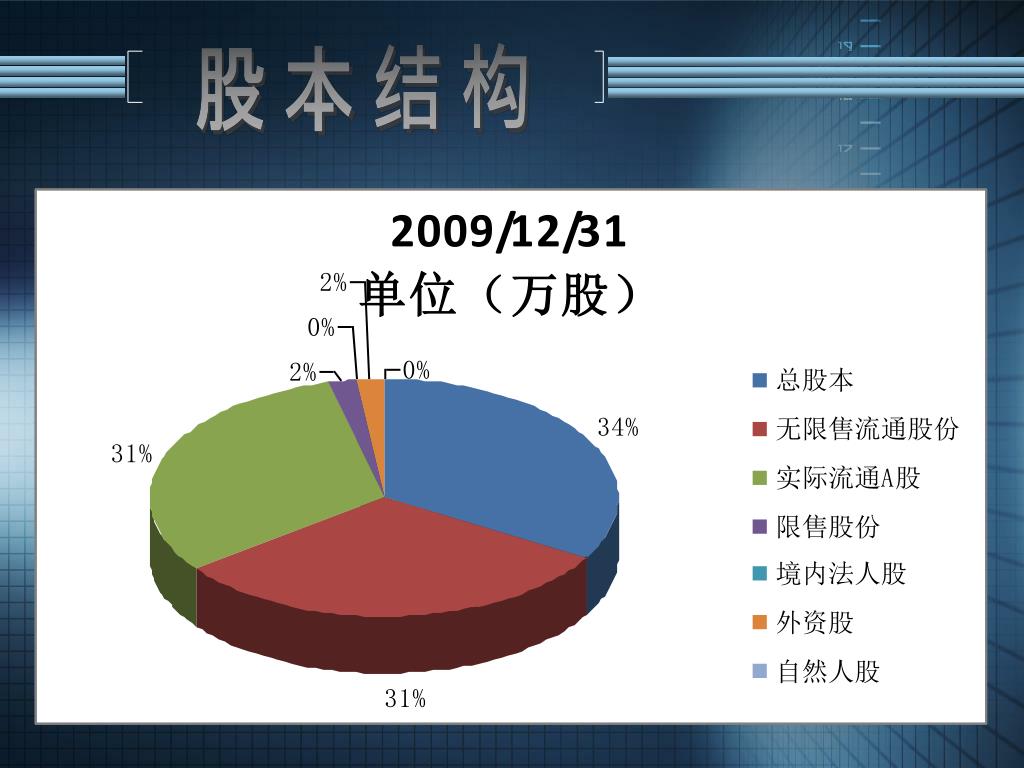 股本结构

2009/12/31
单位（万股）

2%
0%
2%
0%
34%
31%
31%

总股本
无限售流通股份
实际流通A股
限售股份
境内法人股
外资股
自然人股